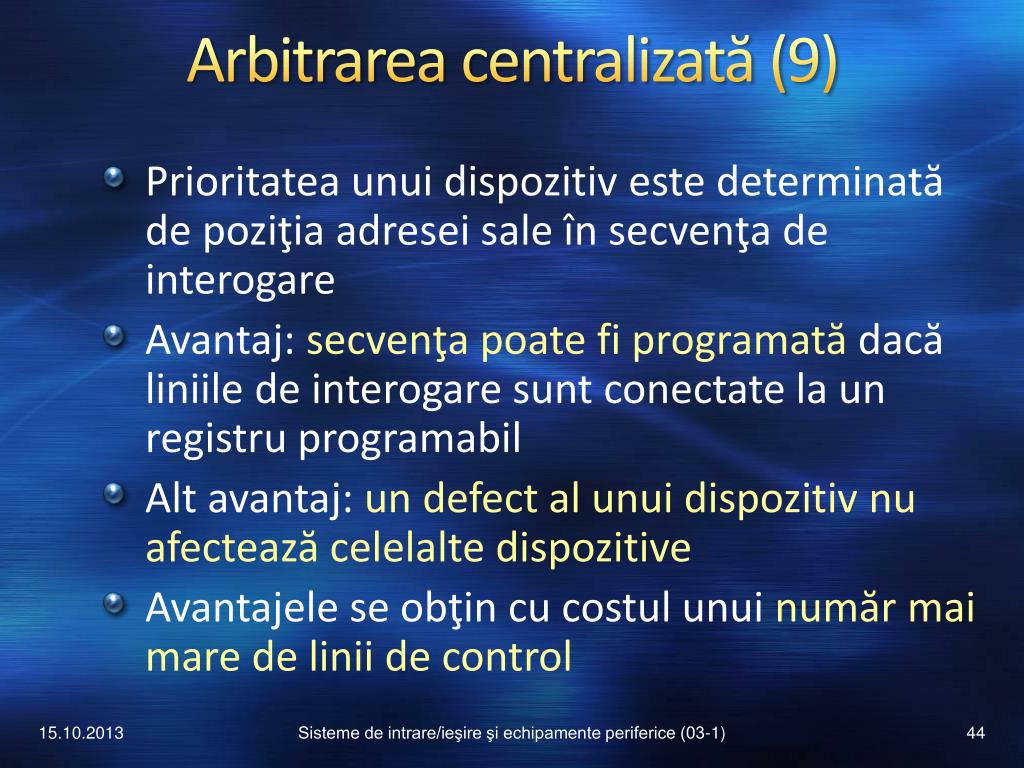 Arbitrarea centralizată (9)

Prioritatea unui dispozitiv este determinată de poziţia adresei sale în secvenţa de interogare

Avantaj: secvenţa poate fi programată dacă liniile de interogare sunt conectate la un registru programabil

Alt avantaj: un defect al unui dispozitiv nu afectează celelalte dispozitive

Avantajele se obţin cu costul unui număr mai mare de linii de control

15.10.2013

Sisteme de intrare/ieşire şi echipamente periferice (03-1)

44